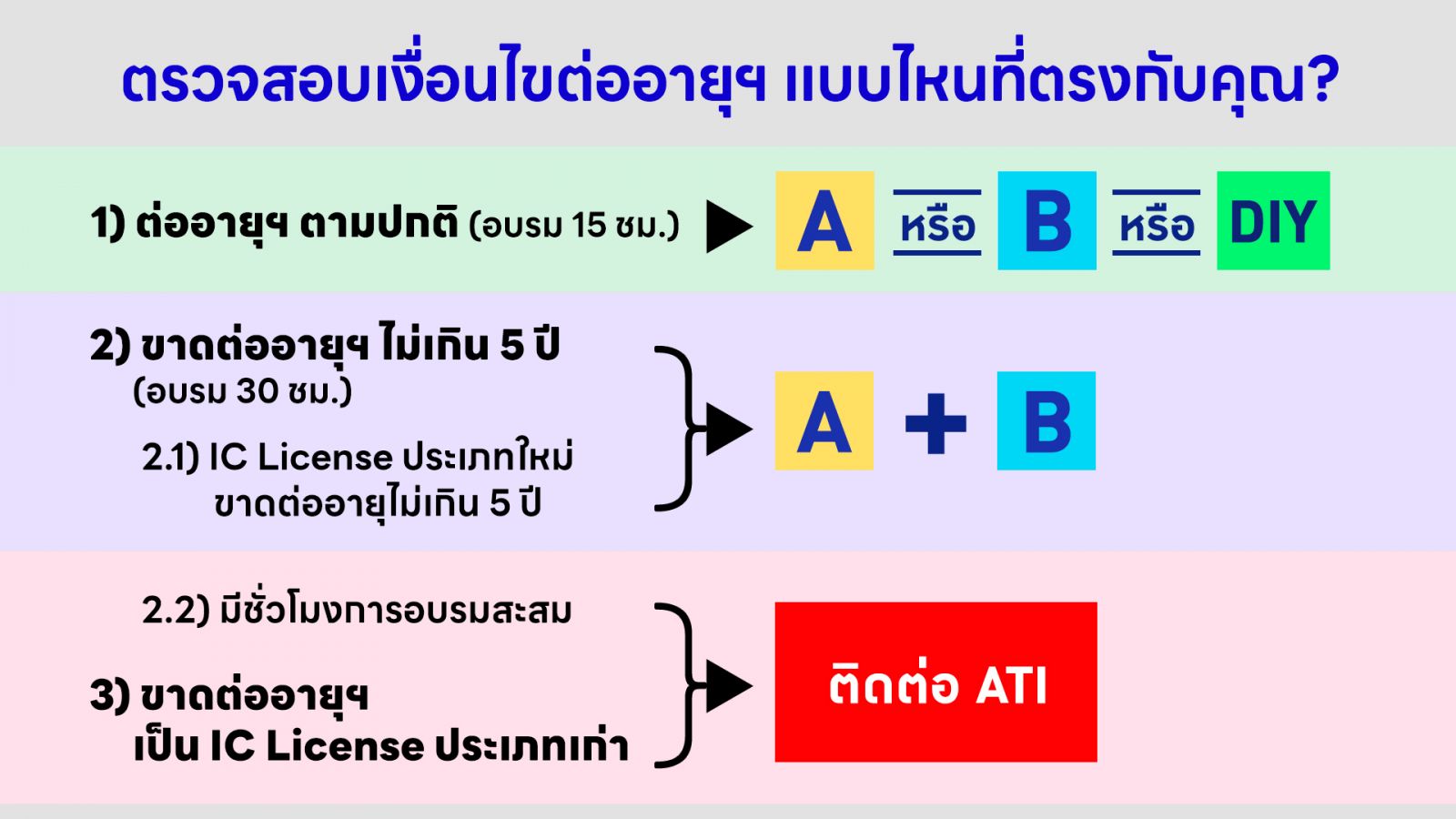 ตรวจสอบเงื่อนไขต่ออายุฯ แบบไหนที่ตรงกับคุณ?

1) ต่ออายุฯ ตามปกติ (อบรม 15 ชม.)

A หรือ B หรือ DIY

2) ขาดต่ออายุฯ ไม่เกิน 5 ปี (อบรม 30 ชม.)

2.1) IC License ประเภทใหม่ ขาดต่ออายุไม่เกิน 5 ปี

A + B

2.2) มีชั่วโมงการอบรมสะสม

3) ขาดต่ออายุฯ เป็น IC License ประเภทเก่า

ติดต่อ ATI